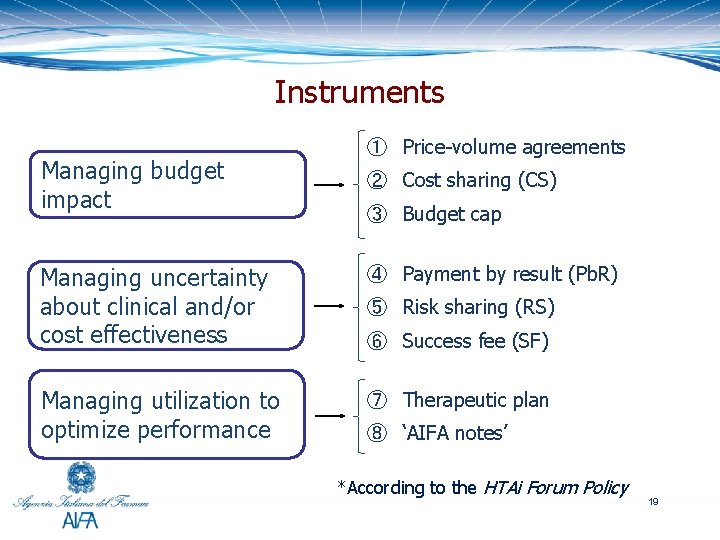 Instruments

Managing budget impact

① Price-volume agreements
② Cost sharing (CS)
③ Budget cap

Managing uncertainty about clinical and/or cost effectiveness

④ Payment by result (PbR)
⑤ Risk sharing (RS)
⑥ Success fee (SF)

Managing utilization to optimize performance

⑦ Therapeutic plan
⑧ 'AIFA notes'

*According to the HTAi Forum Policy

Agenzia Italiana del Farmaco
AIFA

19